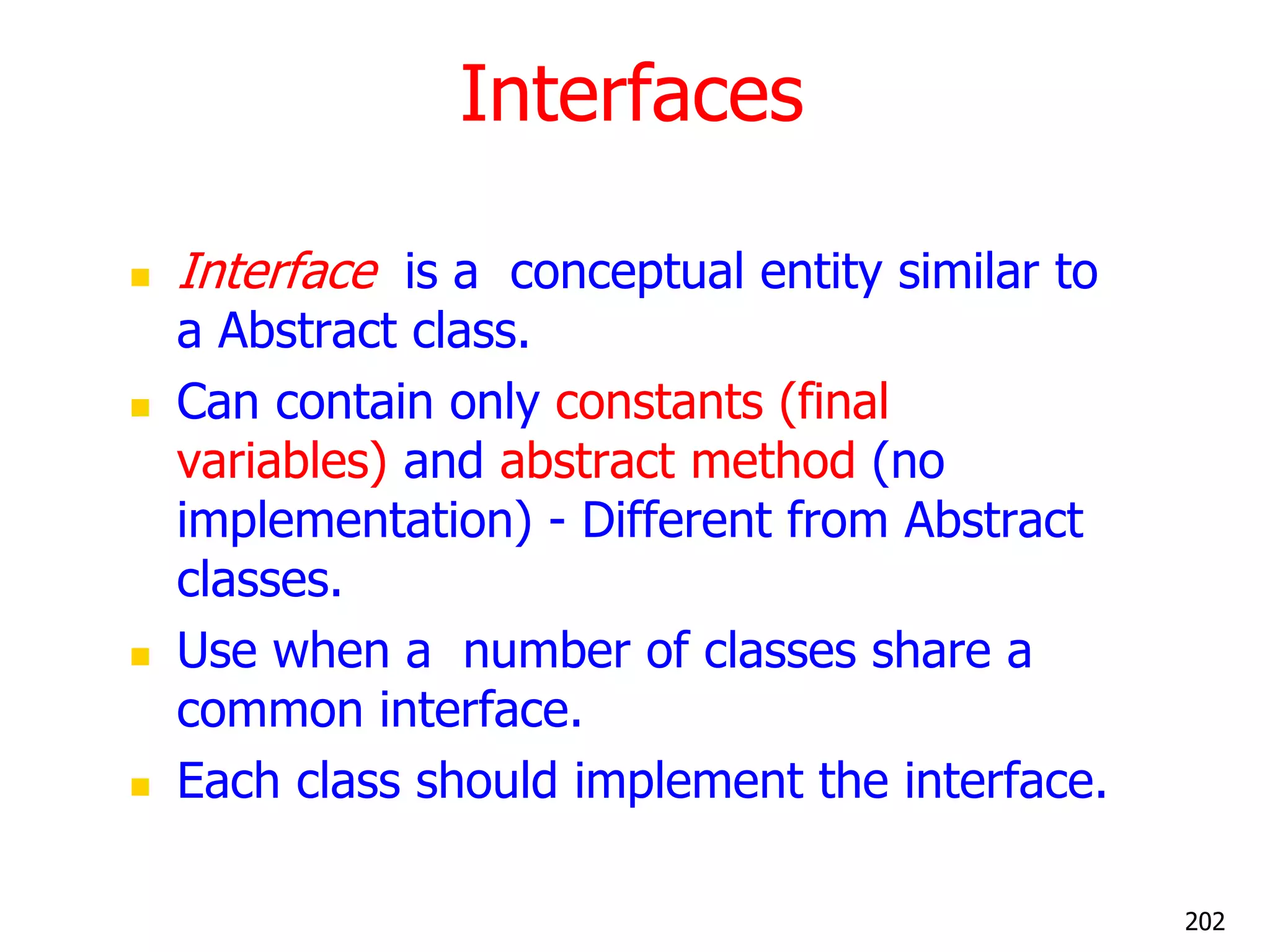 Interfaces

- Interface is a conceptual entity similar to a Abstract class.
- Can contain only constants (final variables) and abstract method (no implementation) - Different from Abstract classes.
- Use when a number of classes share a common interface.
- Each class should implement the interface.

202